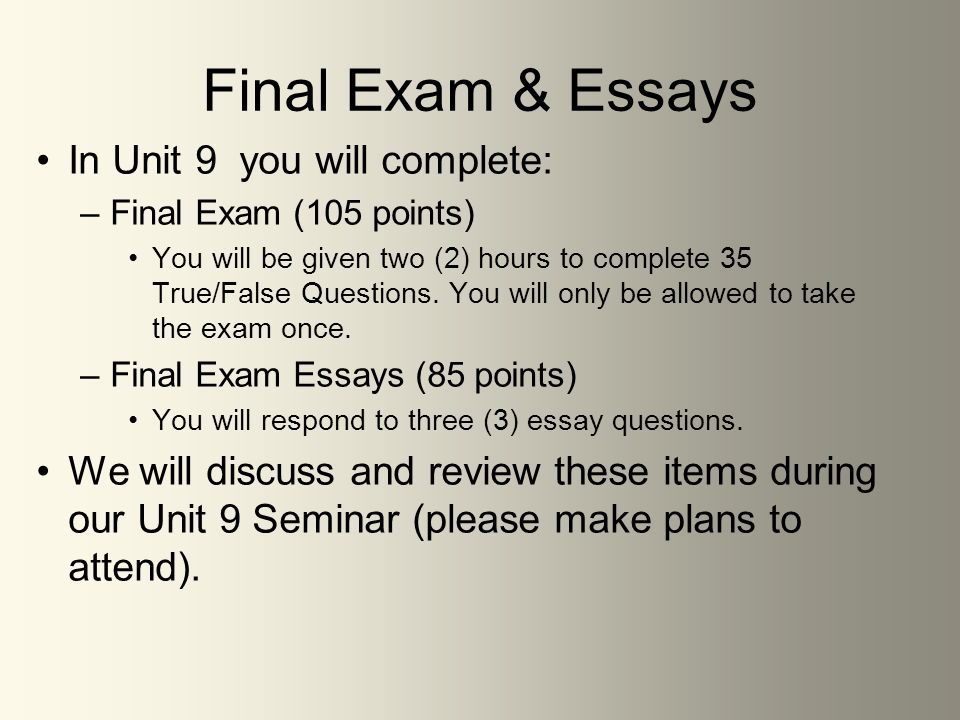 Final Exam & Essays

• In Unit 9 you will complete:

– Final Exam (105 points)

• You will be given two (2) hours to complete 35 True/False Questions. You will only be allowed to take the exam once.

– Final Exam Essays (85 points)

• You will respond to three (3) essay questions.

• We will discuss and review these items during our Unit 9 Seminar (please make plans to attend).